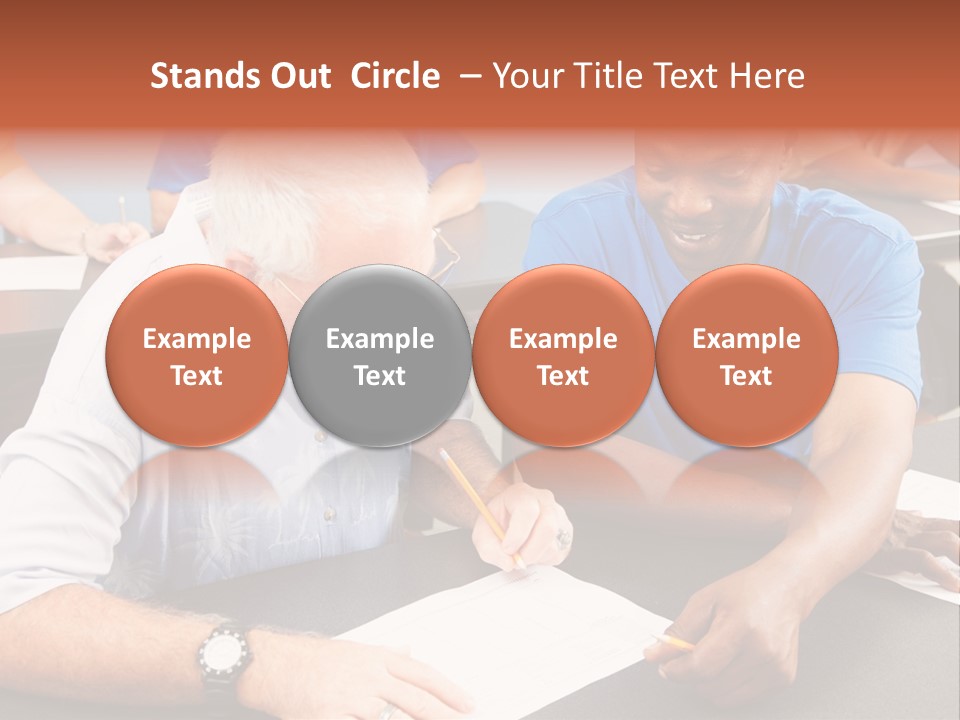 Stands Out Circle – Your Title Text Here

Example Text

Example Text

Example Text

Example Text